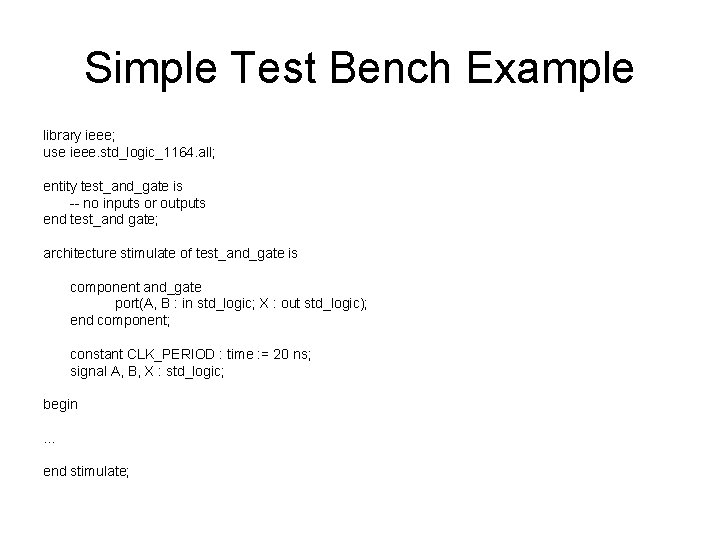 Simple Test Bench Example

library ieee;
use ieee.std_logic_1164.all;

entity test_and_gate is
-- no inputs or outputs
end test_and gate;

architecture stimulate of test_and_gate is

component and_gate
port(A, B : in std_logic; X : out std_logic);
end component;

constant CLK_PERIOD : time := 20 ns;
signal A, B, X : std_logic;

begin

...

end stimulate;